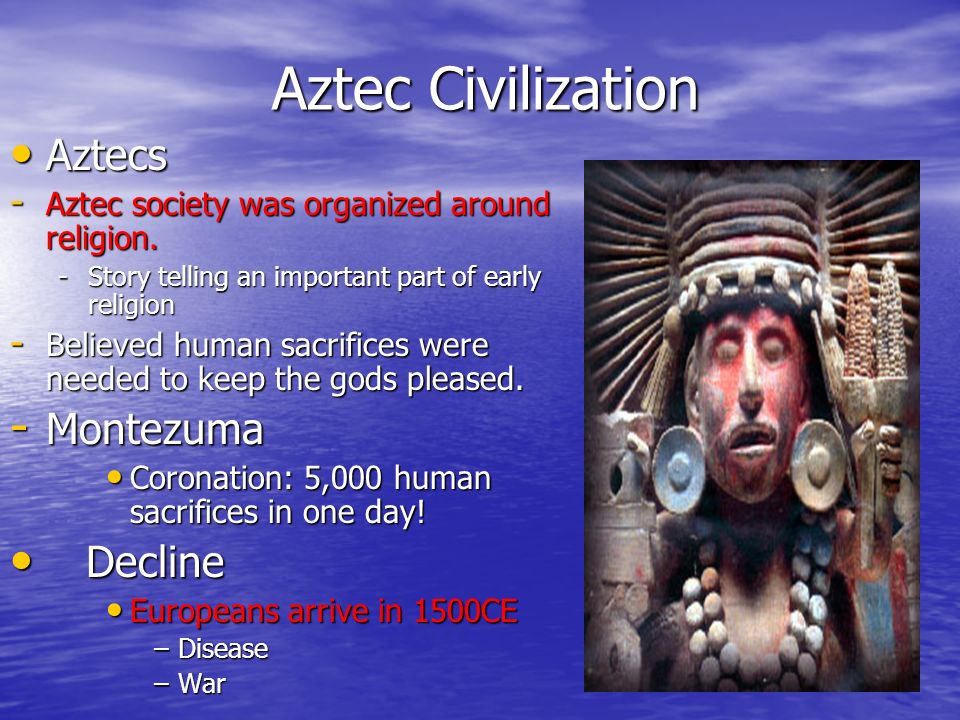 Aztec Civilization

• Aztecs

- Aztec society was organized around religion.

- Story telling an important part of early religion

- Believed human sacrifices were needed to keep the gods pleased.

- Montezuma

• Coronation: 5,000 human sacrifices in one day!

• Decline

• Europeans arrive in 1500CE

– Disease

– War